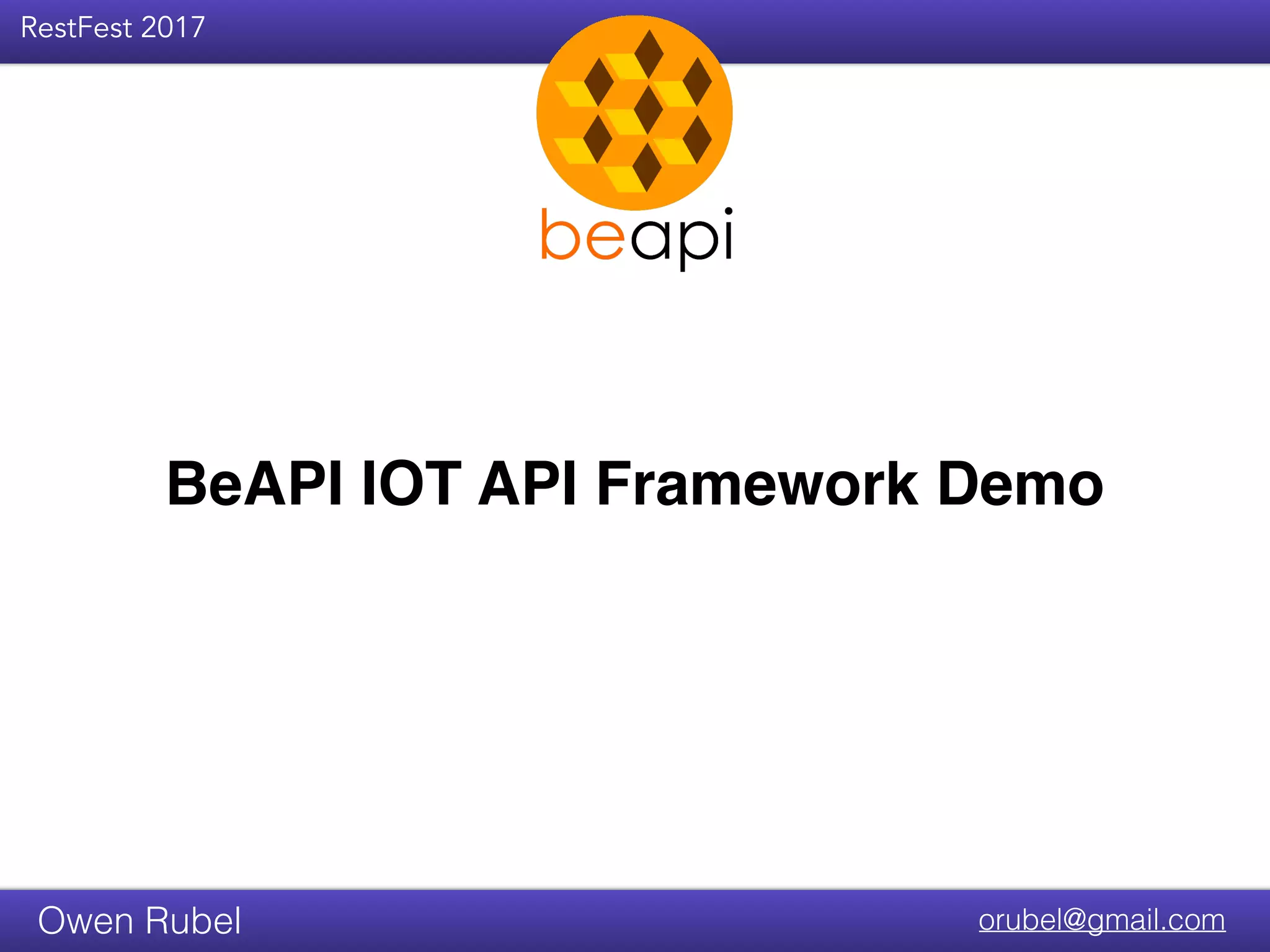 RestFest 2017

beapi

BeAPI IOT API Framework Demo

Owen Rubel

orubel@gmail.com